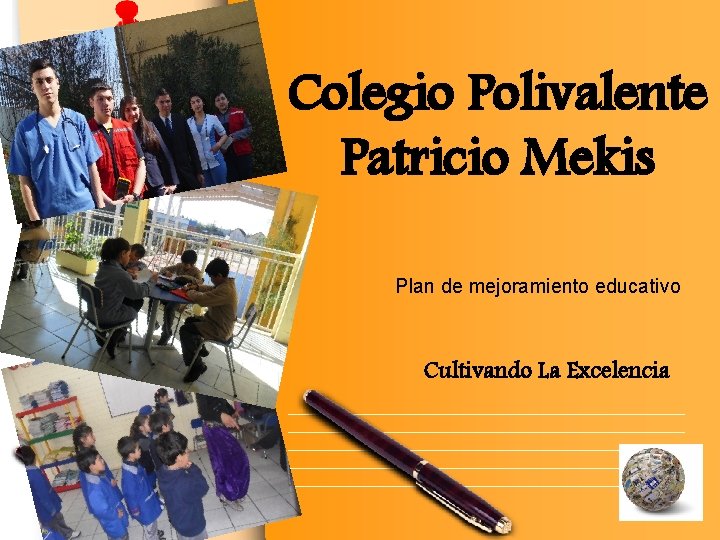 Colegio Polivalente Patricio Mekis

Plan de mejoramiento educativo

Cultivando La Excelencia